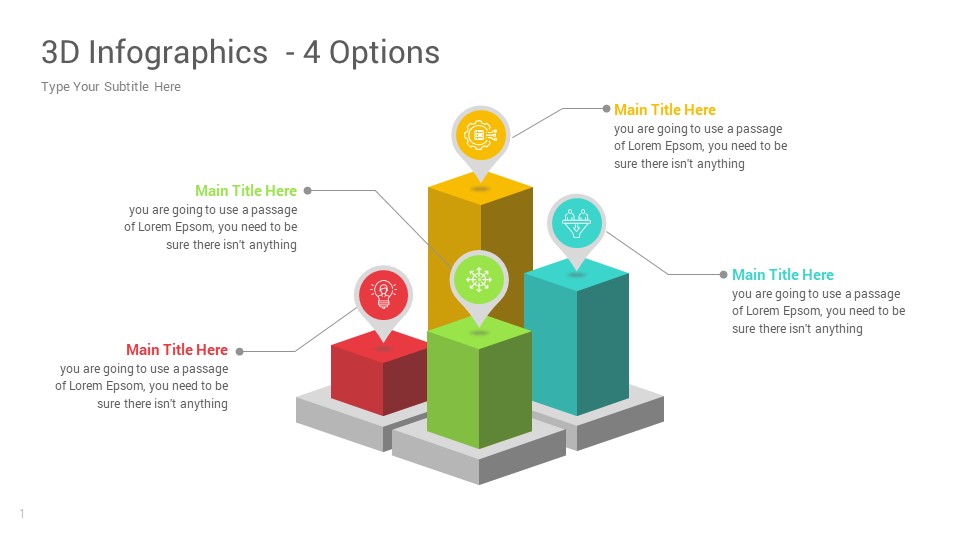 3D Infographics - 4 Options

Type Your Subtitle Here

Main Title Here
you are going to use a passage of Lorem Epsom, you need to be sure there isn't anything

Main Title Here
you are going to use a passage of Lorem Epsom, you need to be sure there isn't anything

Main Title Here
you are going to use a passage of Lorem Epsom, you need to be sure there isn't anything

Main Title Here
you are going to use a passage of Lorem Epsom, you need to be sure there isn't anything

1